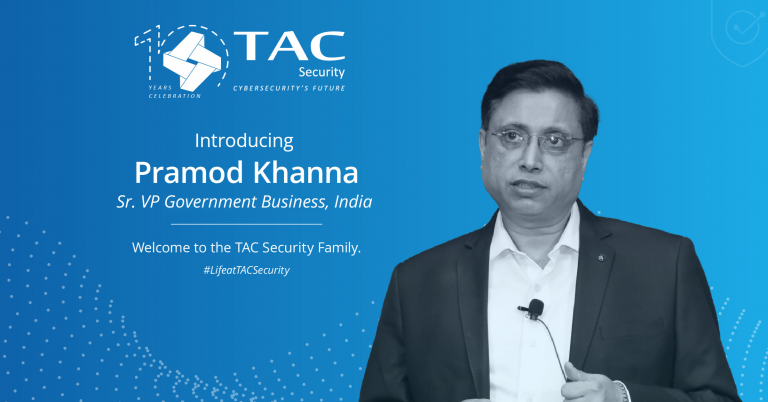 10 YEARS CELEBRATION

TAC Security
CYBERSECURITY'S FUTURE

Introducing
Pramod Khanna
Sr. VP Government Business, India

Welcome to the TAC Security Family.
#LifeatTACSecurity